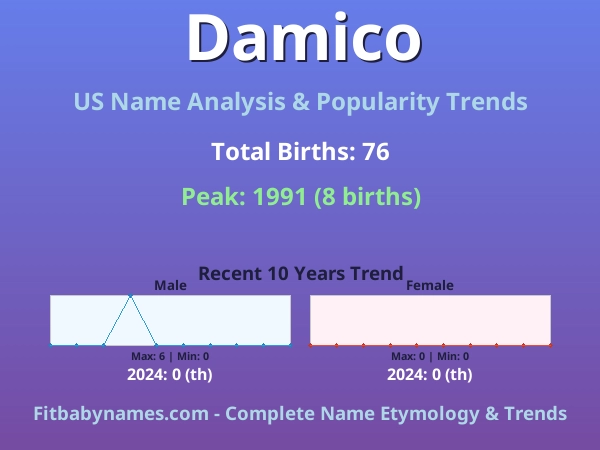 Damico

US Name Analysis & Popularity Trends

Total Births: 76

Peak: 1991 (8 births)

Recent 10 Years Trend

Male

Max: 6 | Min: 0

2024: 0 (th)

Female

Max: 0 | Min: 0

2024: 0 (th)

Fitbabynames.com - Complete Name Etymology & Trends